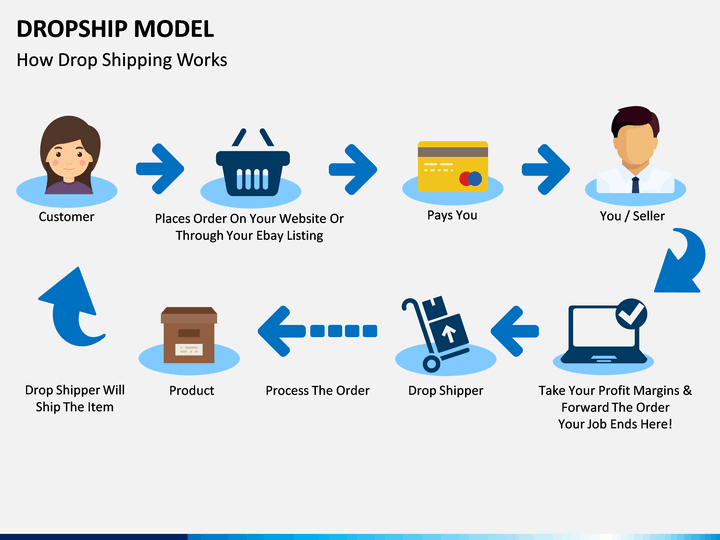 DROPSHIP MODEL
How Drop Shipping Works

Customer

Places Order On Your Website Or Through Your Ebay Listing

Pays You

You / Seller

Take Your Profit Margins & Forward The Order Your Job Ends Here!

Drop Shipper

Process The Order

Product

Drop Shipper Will Ship The Item